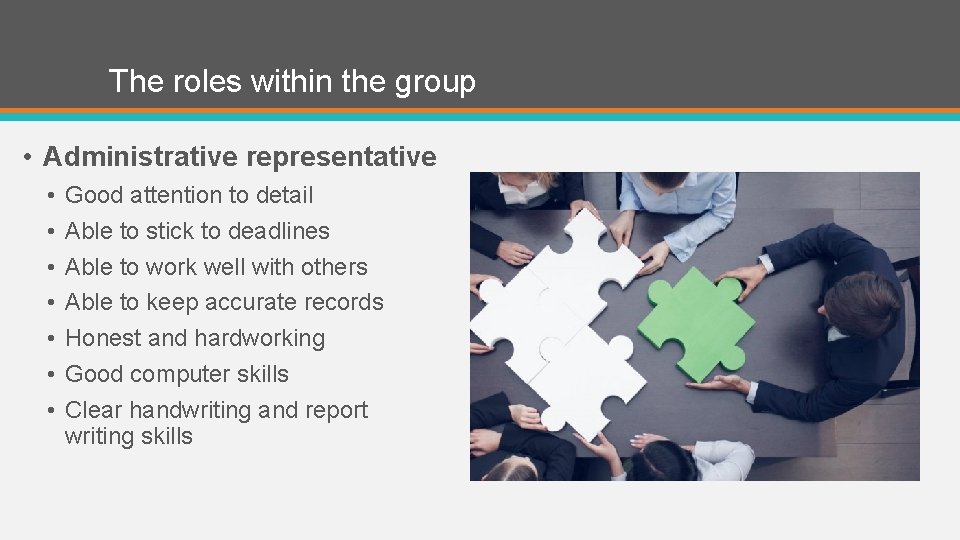 The roles within the group

• Administrative representative
  • Good attention to detail
  • Able to stick to deadlines
  • Able to work well with others
  • Able to keep accurate records
  • Honest and hardworking
  • Good computer skills
  • Clear handwriting and report writing skills